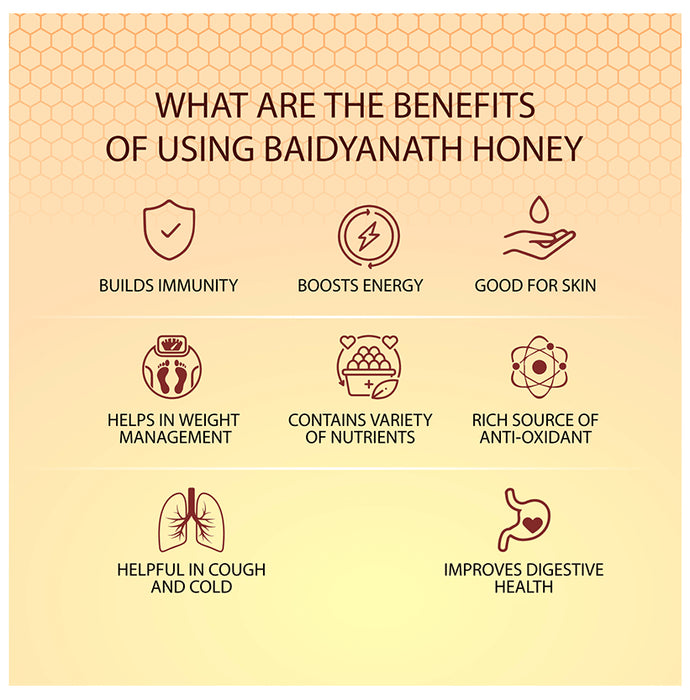 WHAT ARE THE BENEFITS OF USING BAIDYANATH HONEY

BUILDS IMMUNITY

BOOSTS ENERGY

GOOD FOR SKIN

HELPS IN WEIGHT MANAGEMENT

CONTAINS VARIETY OF NUTRIENTS

RICH SOURCE OF ANTI-OXIDANT

HELPFUL IN COUGH AND COLD

IMPROVES DIGESTIVE HEALTH